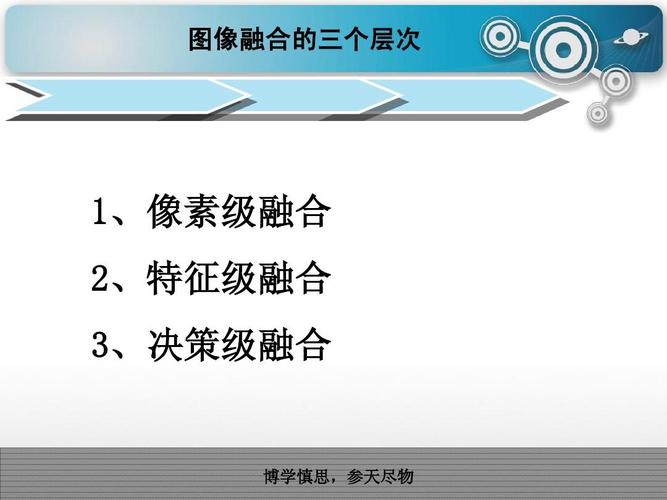 图像融合的三个层次

1、像素级融合

2、特征级融合

3、决策级融合

博学慎思，参天尽物